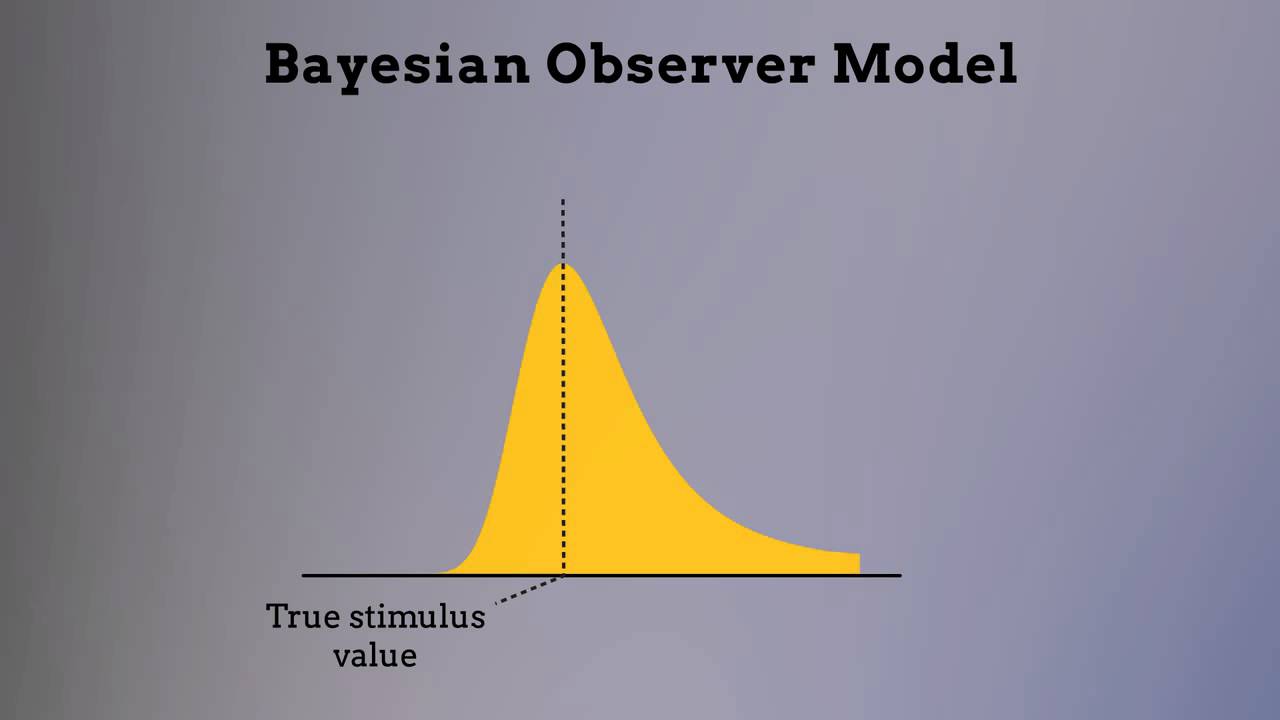 Bayesian Observer Model

True stimulus value